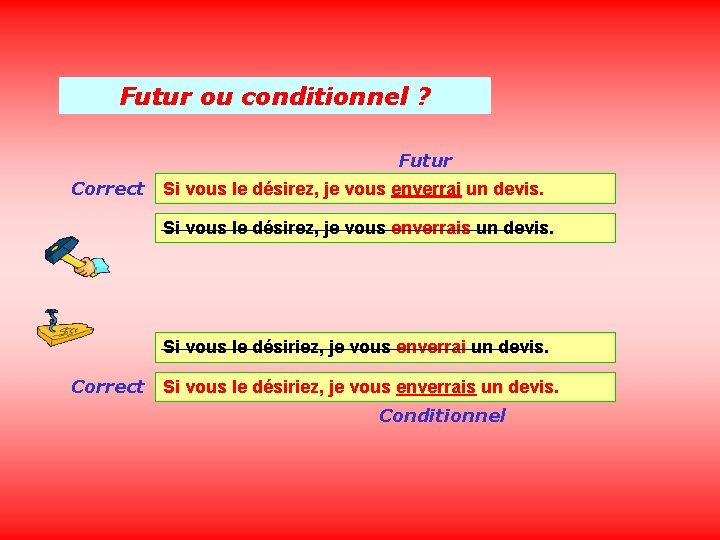 Futur ou conditionnel ?

Futur

Correct Si vous le désirez, je vous enverrai un devis.

Si vous le désirez, je vous enverrais un devis.

Si vous le désiriez, je vous enverrai un devis.

Correct Si vous le désiriez, je vous enverrais un devis.

Conditionnel